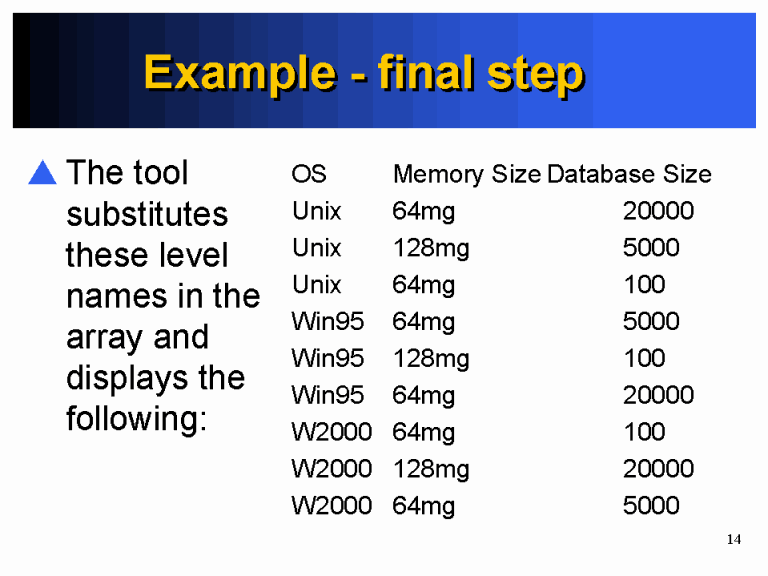 Example - final step

The tool substitutes these level names in the array and displays the following:

| OS | Memory Size | Database Size |
|---|---|---|
| Unix | 64mg | 20000 |
| Unix | 128mg | 5000 |
| Unix | 64mg | 100 |
| Win95 | 64mg | 5000 |
| Win95 | 128mg | 100 |
| Win95 | 64mg | 20000 |
| W2000 | 64mg | 100 |
| W2000 | 128mg | 20000 |
| W2000 | 64mg | 5000 |

14